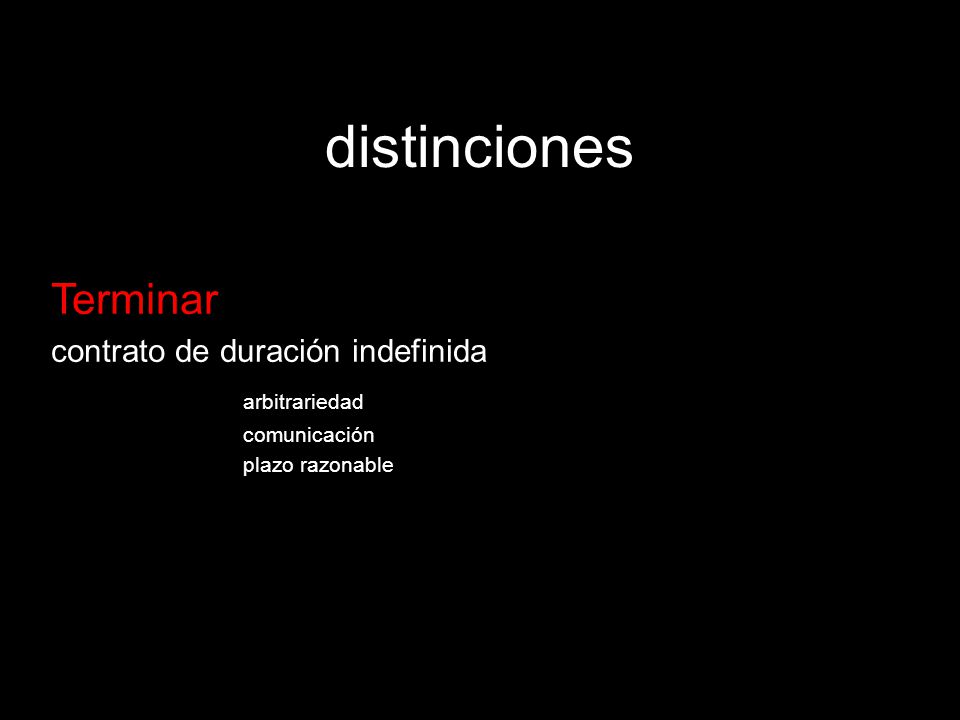 distinciones

Terminar

contrato de duración indefinida

arbitrariedad

comunicación

plazo razonable